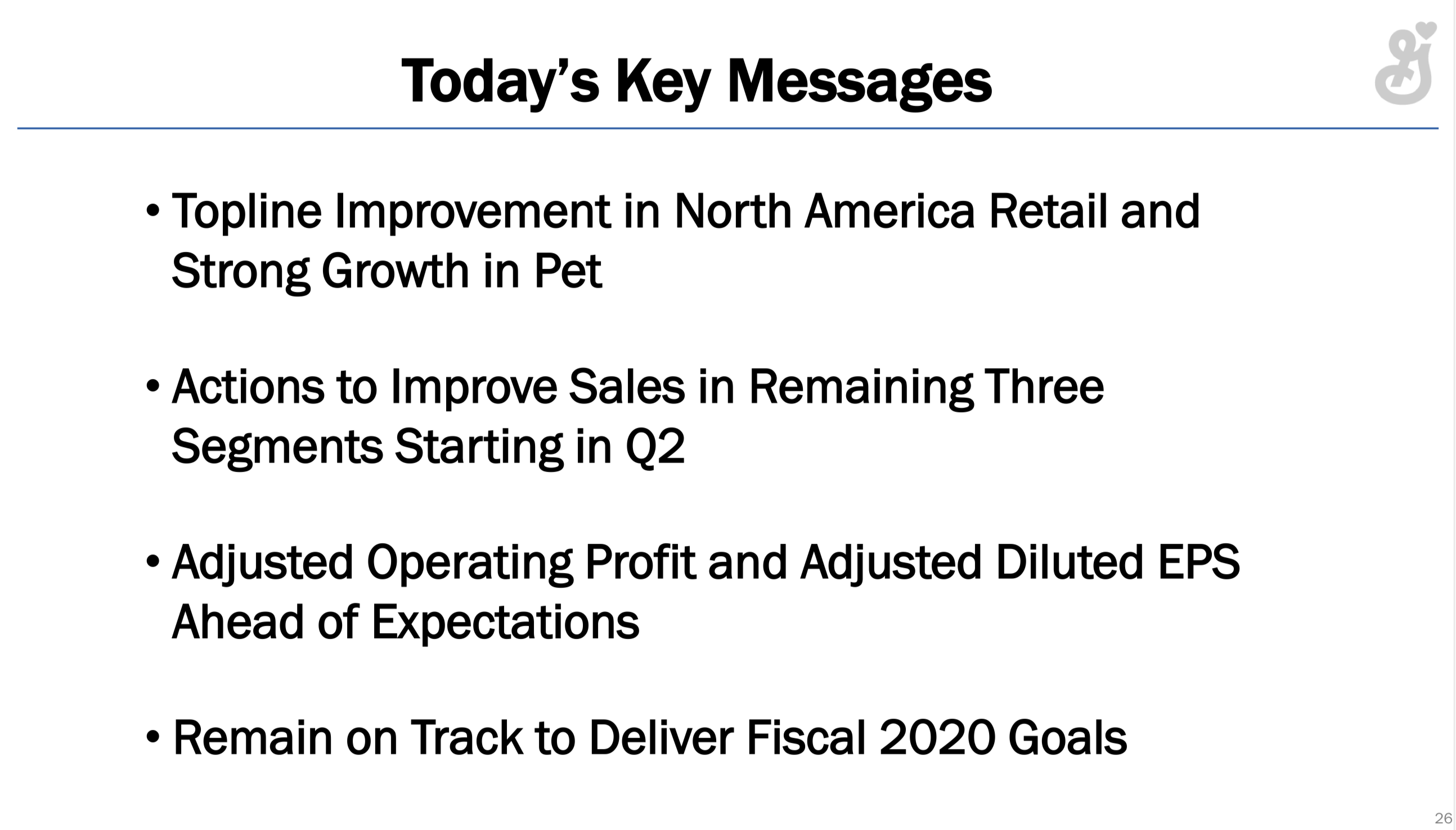 Today's Key Messages

• Topline Improvement in North America Retail and Strong Growth in Pet

• Actions to Improve Sales in Remaining Three Segments Starting in Q2

• Adjusted Operating Profit and Adjusted Diluted EPS Ahead of Expectations

• Remain on Track to Deliver Fiscal 2020 Goals

26